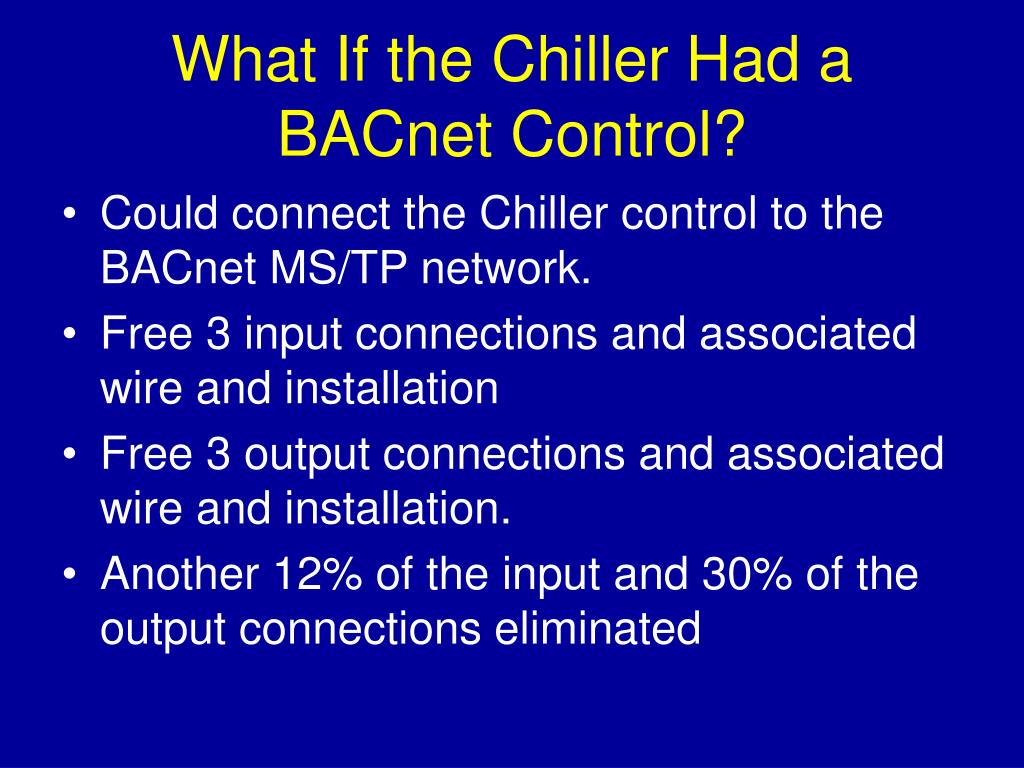 What If the Chiller Had a BACnet Control?

• Could connect the Chiller control to the BACnet MS/TP network.
• Free 3 input connections and associated wire and installation
• Free 3 output connections and associated wire and installation.
• Another 12% of the input and 30% of the output connections eliminated